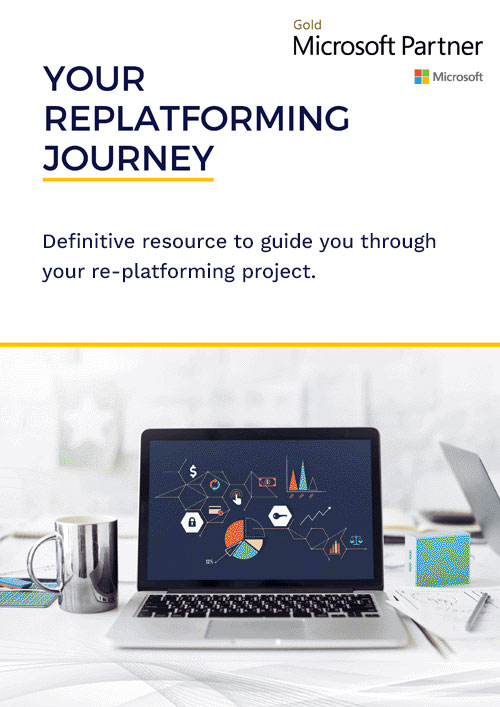 Gold
Microsoft Partner
Microsoft

YOUR REPLATFORMING JOURNEY

Definitive resource to guide you through your re-platforming project.

$

12%